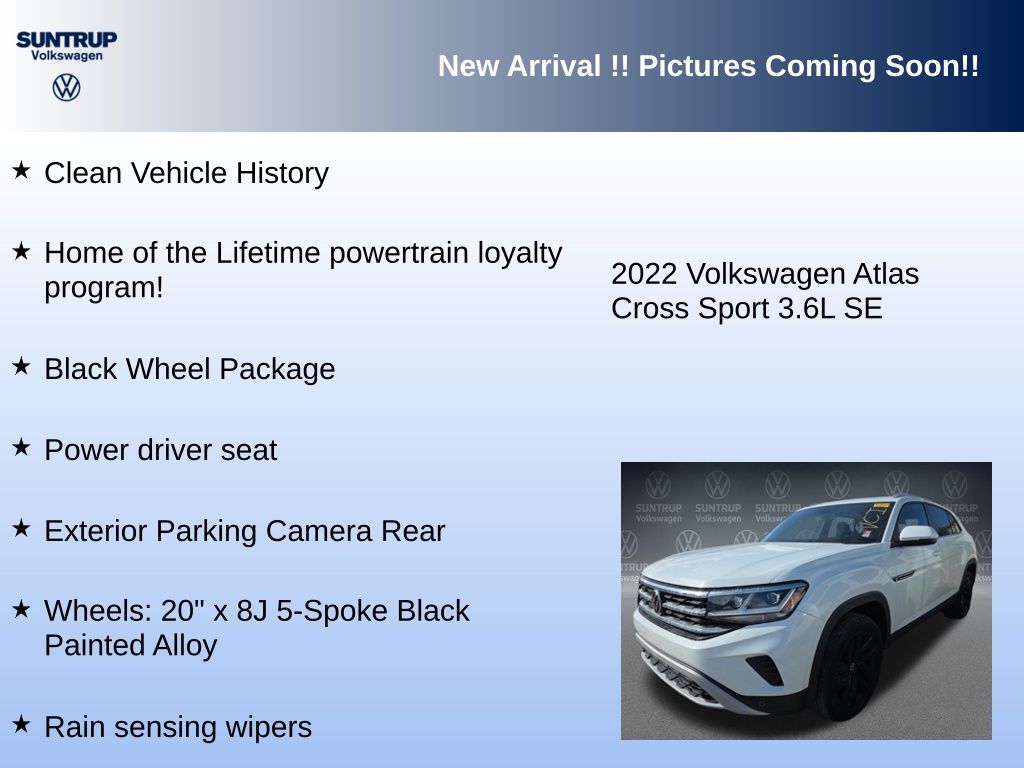 SUNTRUP
Volkswagen

New Arrival !! Pictures Coming Soon!!

★ Clean Vehicle History

★ Home of the Lifetime powertrain loyalty program!

★ Black Wheel Package

★ Power driver seat

★ Exterior Parking Camera Rear

★ Wheels: 20" x 8J 5-Spoke Black Painted Alloy

★ Rain sensing wipers

2022 Volkswagen Atlas Cross Sport 3.6L SE

SUNTRUP Volkswagen SUNTRUP Volkswagen SUNTRUP Volkswagen